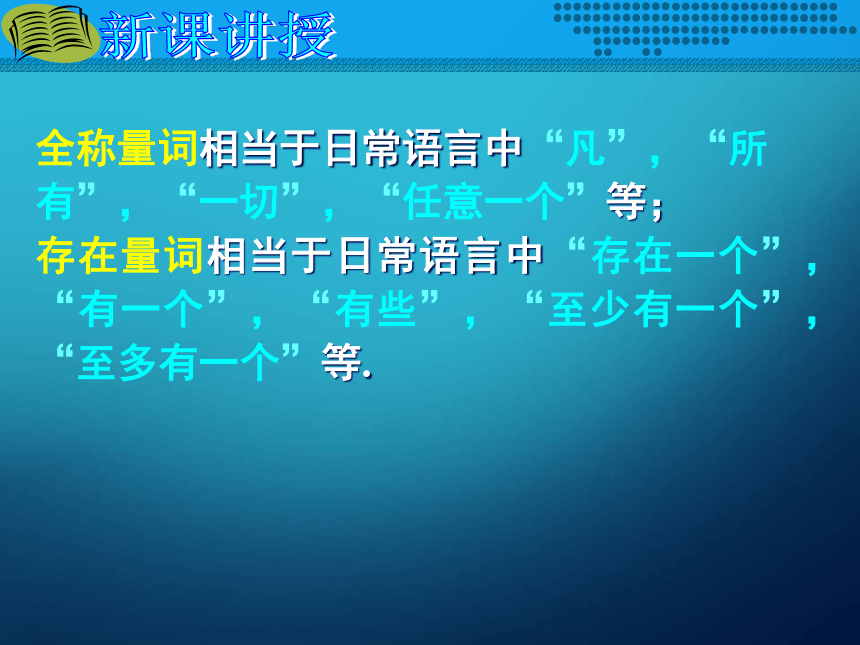 新课讲授

全称量词相当于日常语言中“凡”，“所有”，“一切”，“任意一个”等；
存在量词相当于日常语言中“存在一个”，“有一个”，“有些”，“至少有一个”，“至多有一个”等.